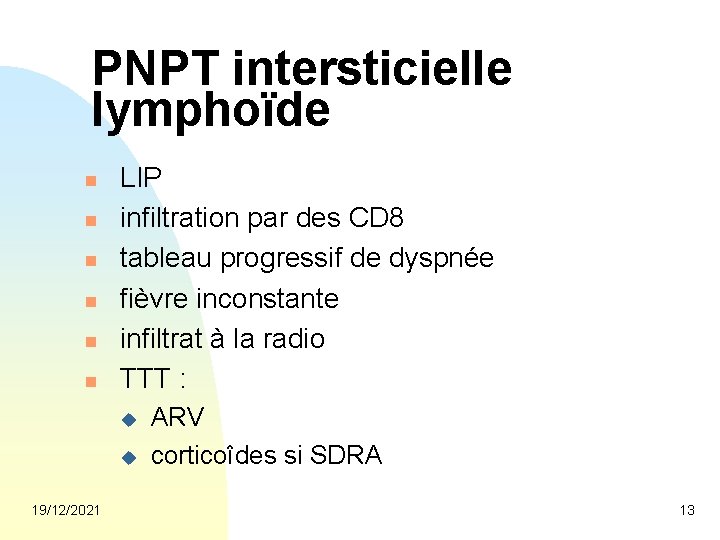 PNPT intersticielle lymphoïde

- LIP
- infiltration par des CD8
- tableau progressif de dyspnée
- fièvre inconstante
- infiltrat à la radio
- TTT :
  - ARV
  - corticoîdes si SDRA

19/12/2021

13